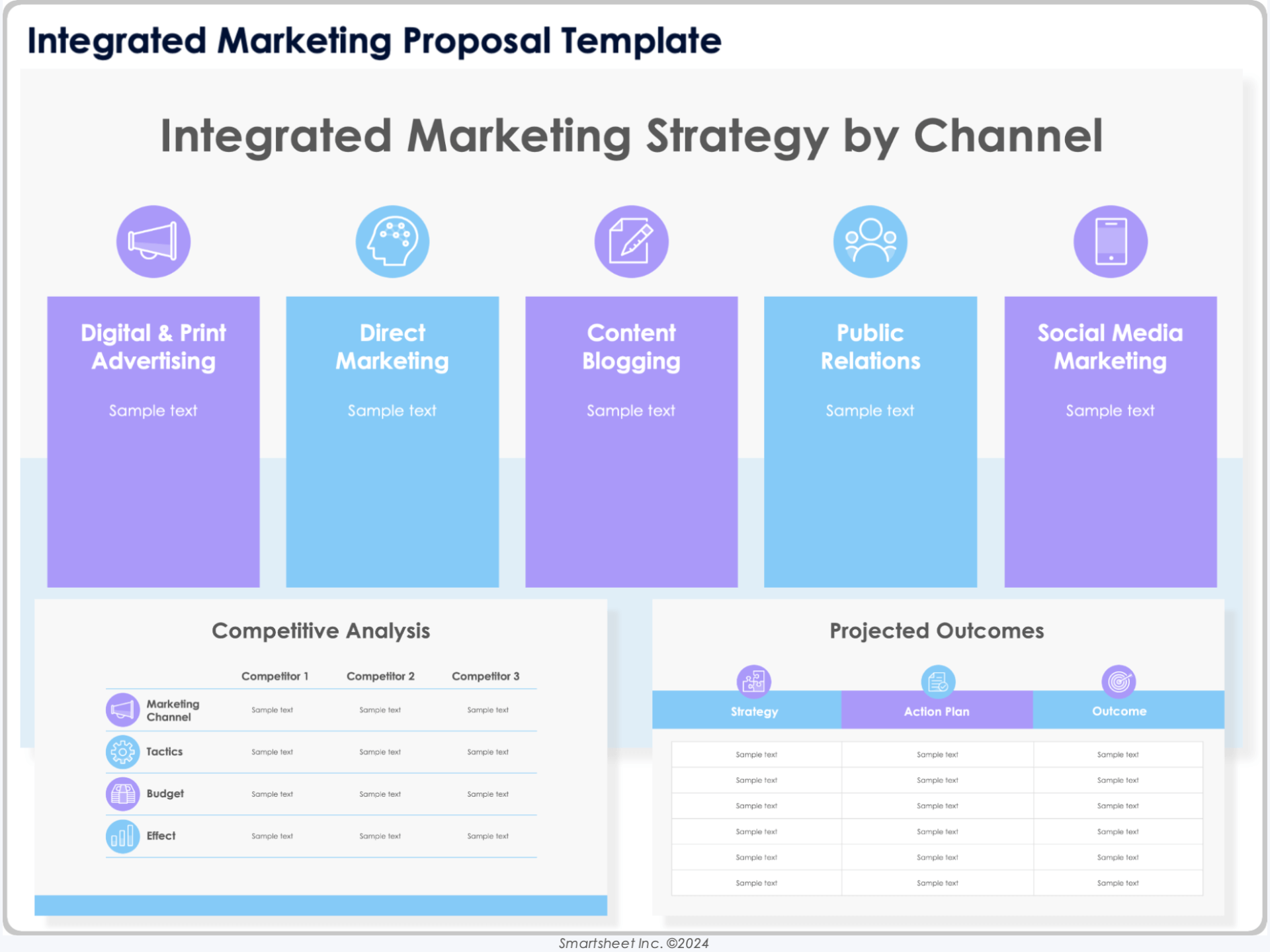 Integrated Marketing Proposal Template

Integrated Marketing Strategy by Channel

Digital & Print Advertising

Sample text

Direct Marketing

Sample text

Content Blogging

Sample text

Public Relations

Sample text

Social Media Marketing

Sample text

Competitive Analysis

| | Competitor 1 | Competitor 2 | Competitor 3 |
|---|---|---|---|
| Marketing Channel | Sample text | Sample text | Sample text |
| Tactics | Sample text | Sample text | Sample text |
| Budget | Sample text | Sample text | Sample text |
| Effect | Sample text | Sample text | Sample text |

Projected Outcomes

| Strategy | Action Plan | Outcome |
|---|---|---|
| Sample text | Sample text | Sample text |
| Sample text | Sample text | Sample text |
| Sample text | Sample text | Sample text |
| Sample text | Sample text | Sample text |
| Sample text | Sample text | Sample text |
| Sample text | Sample text | Sample text |

Smartsheet Inc. ©2024